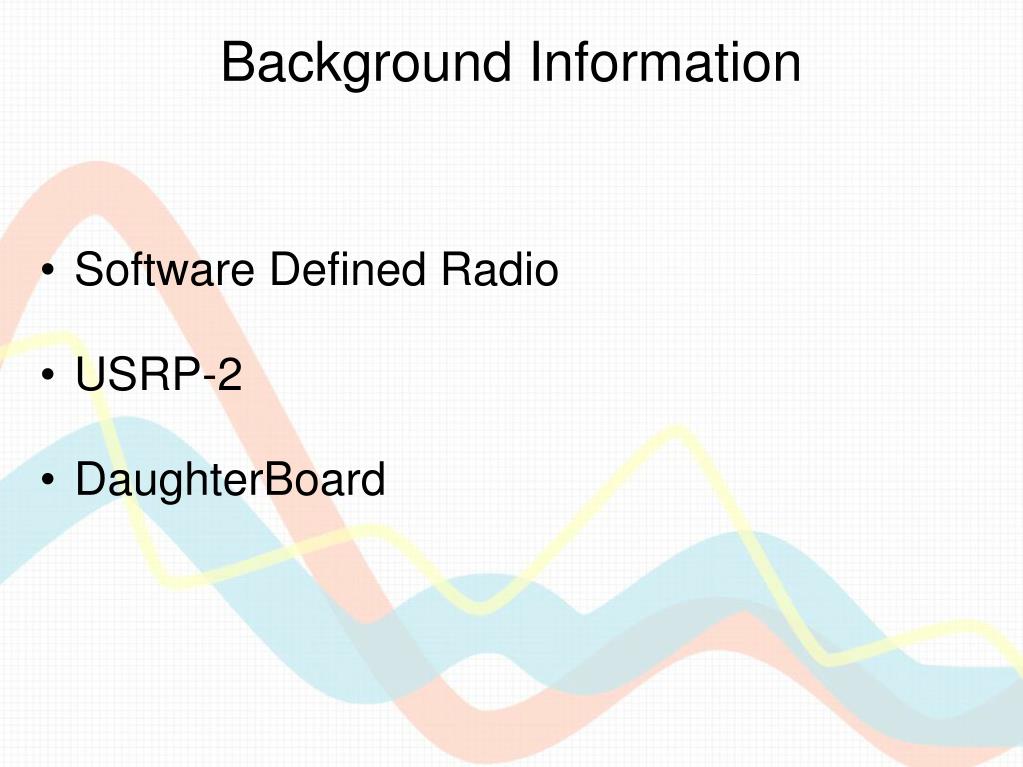 Background Information

• Software Defined Radio

• USRP-2

• DaughterBoard